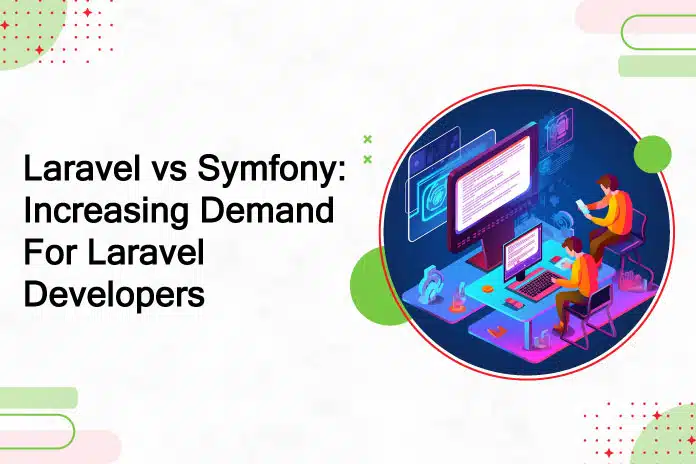 Laravel vs Symfony: Increasing Demand For Laravel Developers